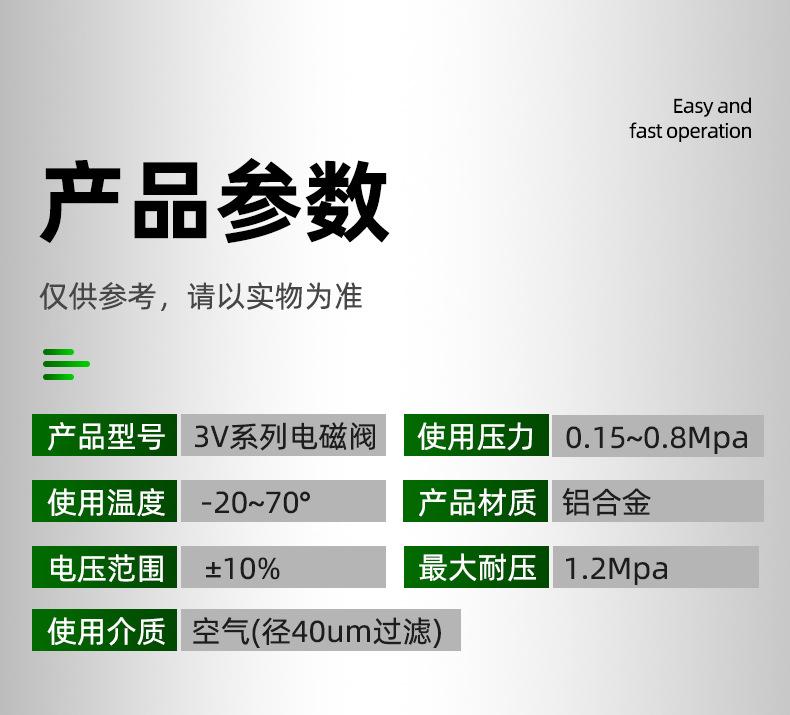 Easy and
fast operation

产品参数

仅供参考，请以实物为准

| 产品型号 | 3V系列电磁阀 | 使用压力 | 0.15~0.8Mpa |
|---|---|---|---|
| 使用温度 | -20~70° | 产品材质 | 铝合金 |
| 电压范围 | ±10% | 最大耐压 | 1.2Mpa |
| 使用介质 | 空气(径40um过滤) | | |